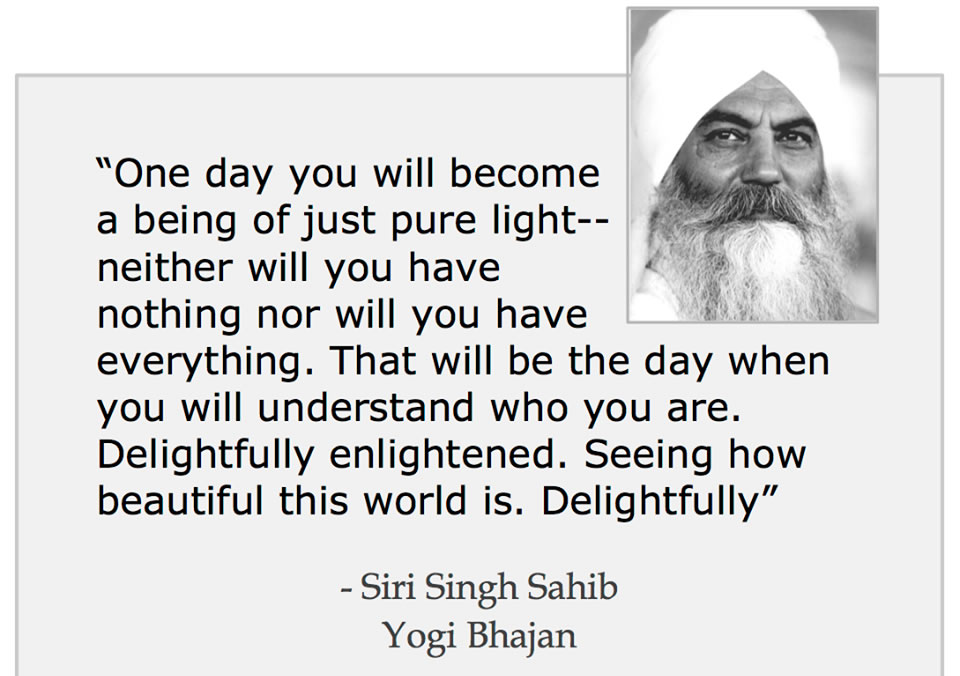 “One day you will become a being of just pure light-- neither will you have nothing nor will you have everything. That will be the day when you will understand who you are. Delightfully enlightened. Seeing how beautiful this world is. Delightfully”

- Siri Singh Sahib
Yogi Bhajan